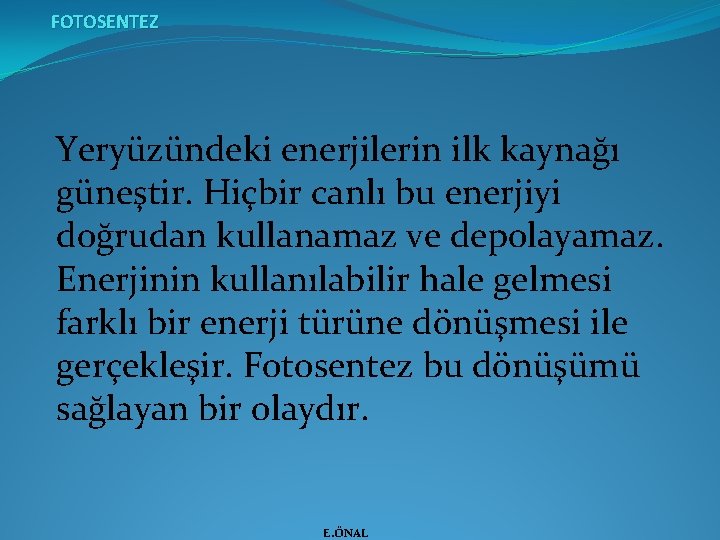 FOTOSENTEZ

Yeryüzündeki enerjilerin ilk kaynağı güneştir. Hiçbir canlı bu enerjiyi doğrudan kullanamaz ve depolayamaz. Enerjinin kullanılabilir hale gelmesi farklı bir enerji türüne dönüşmesi ile gerçekleşir. Fotosentez bu dönüşümü sağlayan bir olaydır.

E.ÖNAL